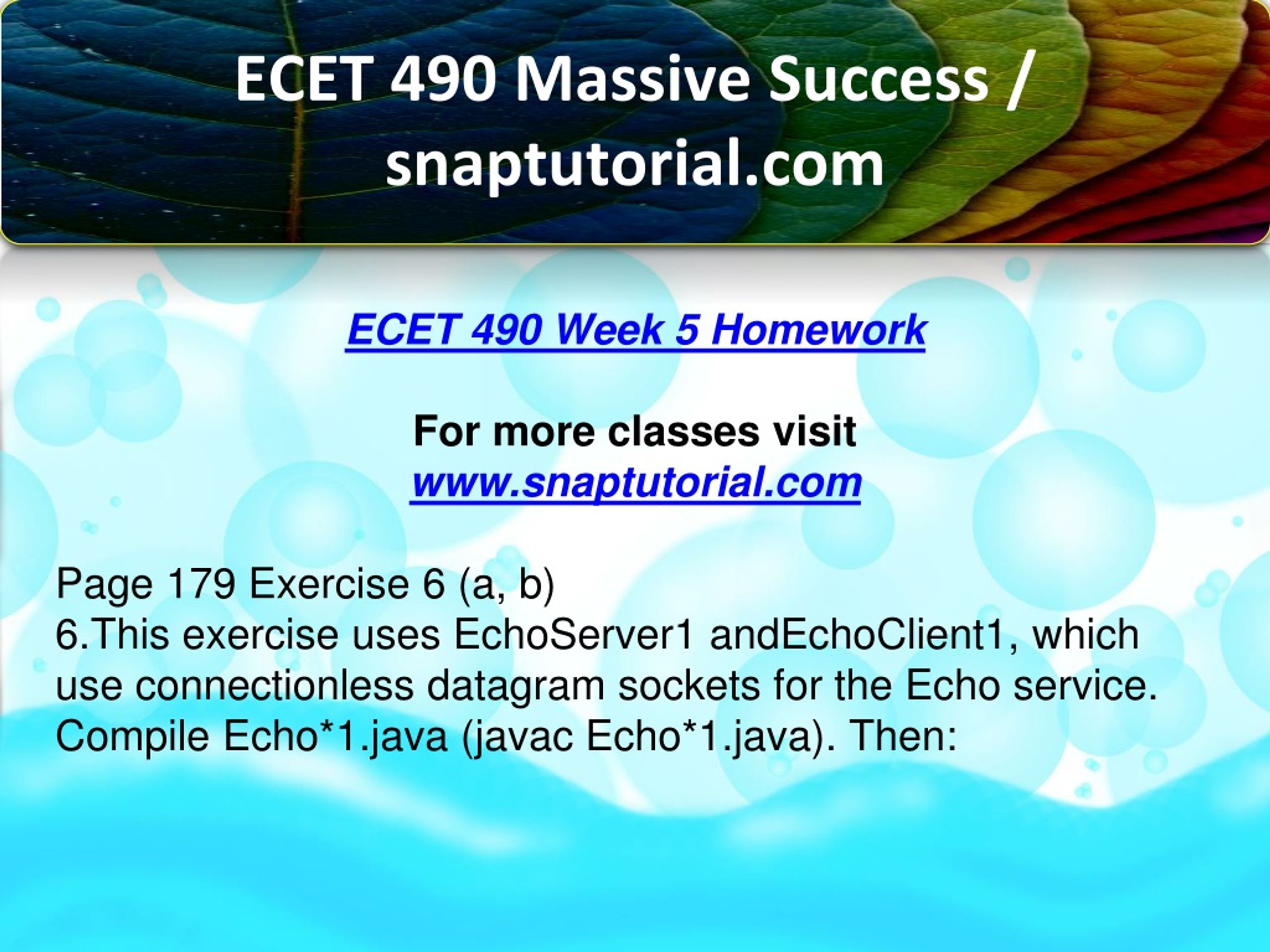 ECET 490 Massive Success / snaptutorial.com

ECET 490 Week 5 Homework

For more classes visit
www.snaptutorial.com

Page 179 Exercise 6 (a, b)
6.This exercise uses EchoServer1 andEchoClient1, which use connectionless datagram sockets for the Echo service. Compile Echo*1.java (javac Echo*1.java). Then: